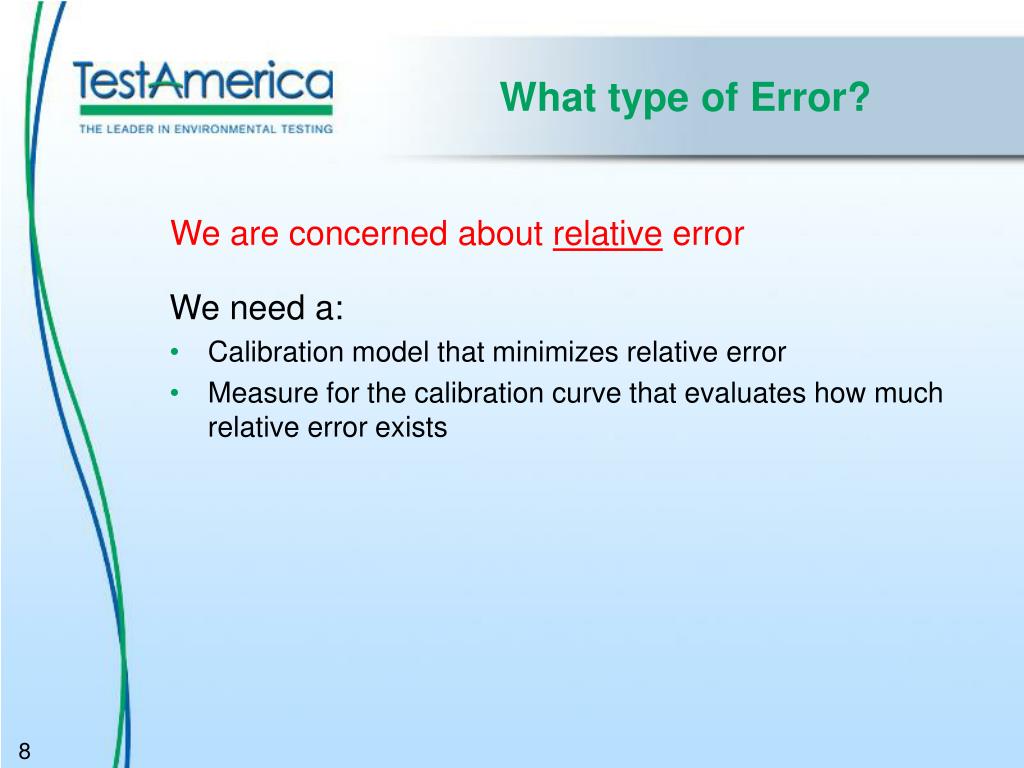 TestAmerica
THE LEADER IN ENVIRONMENTAL TESTING

What type of Error?

We are concerned about relative error

We need a:
• Calibration model that minimizes relative error
• Measure for the calibration curve that evaluates how much relative error exists

8